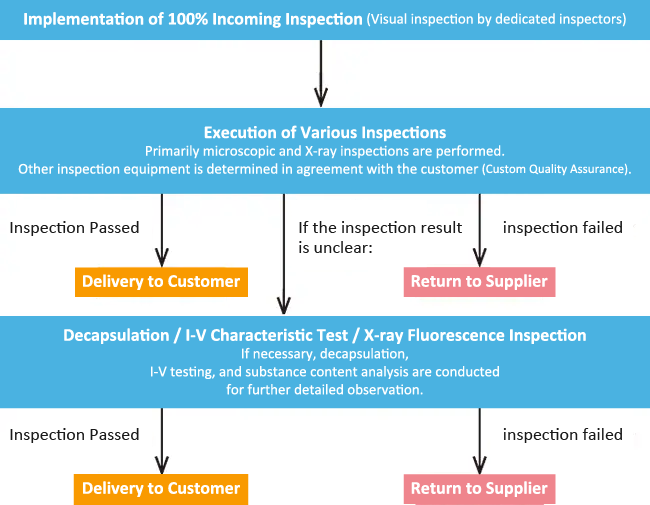 Implementation of 100% Incoming Inspection (Visual inspection by dedicated inspectors)

Execution of Various Inspections
Primarily microscopic and X-ray inspections are performed.
Other inspection equipment is determined in agreement with the customer (Custom Quality Assurance).

Inspection Passed

If the inspection result is unclear:

inspection failed

Delivery to Customer

Return to Supplier

Decapsulation / I-V Characteristic Test / X-ray Fluorescence Inspection
If necessary, decapsulation, I-V testing, and substance content analysis are conducted for further detailed observation.

Inspection Passed

inspection failed

Delivery to Customer

Return to Supplier